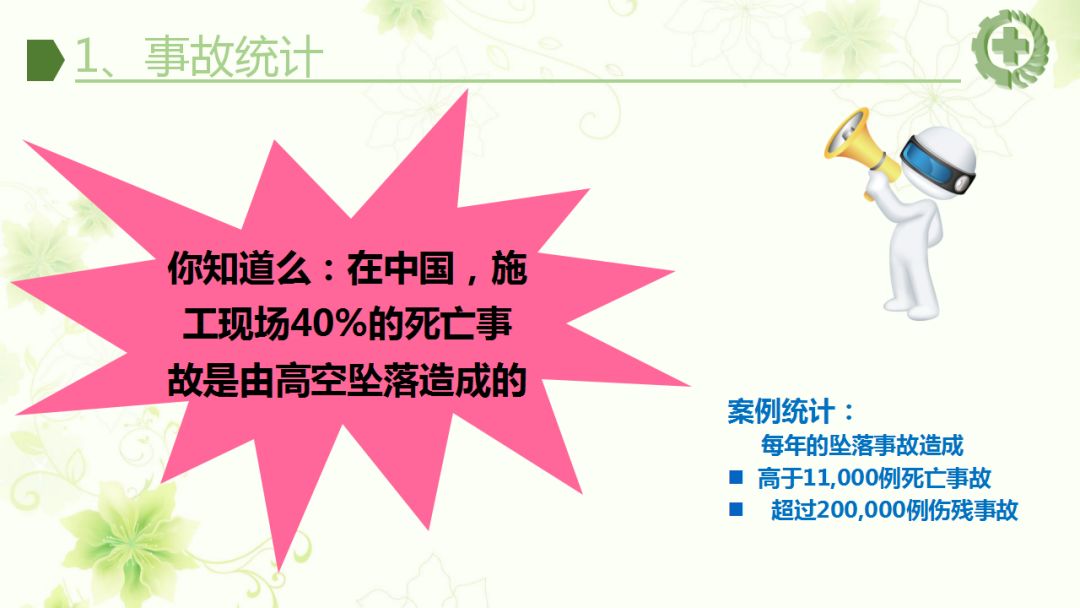 1、事故统计

你知道么：在中国，施工现场40%的死亡事故是由高空坠落造成的

案例统计：
每年的坠落事故造成
■ 高于11,000例死亡事故
■ 超过200,000例伤残事故